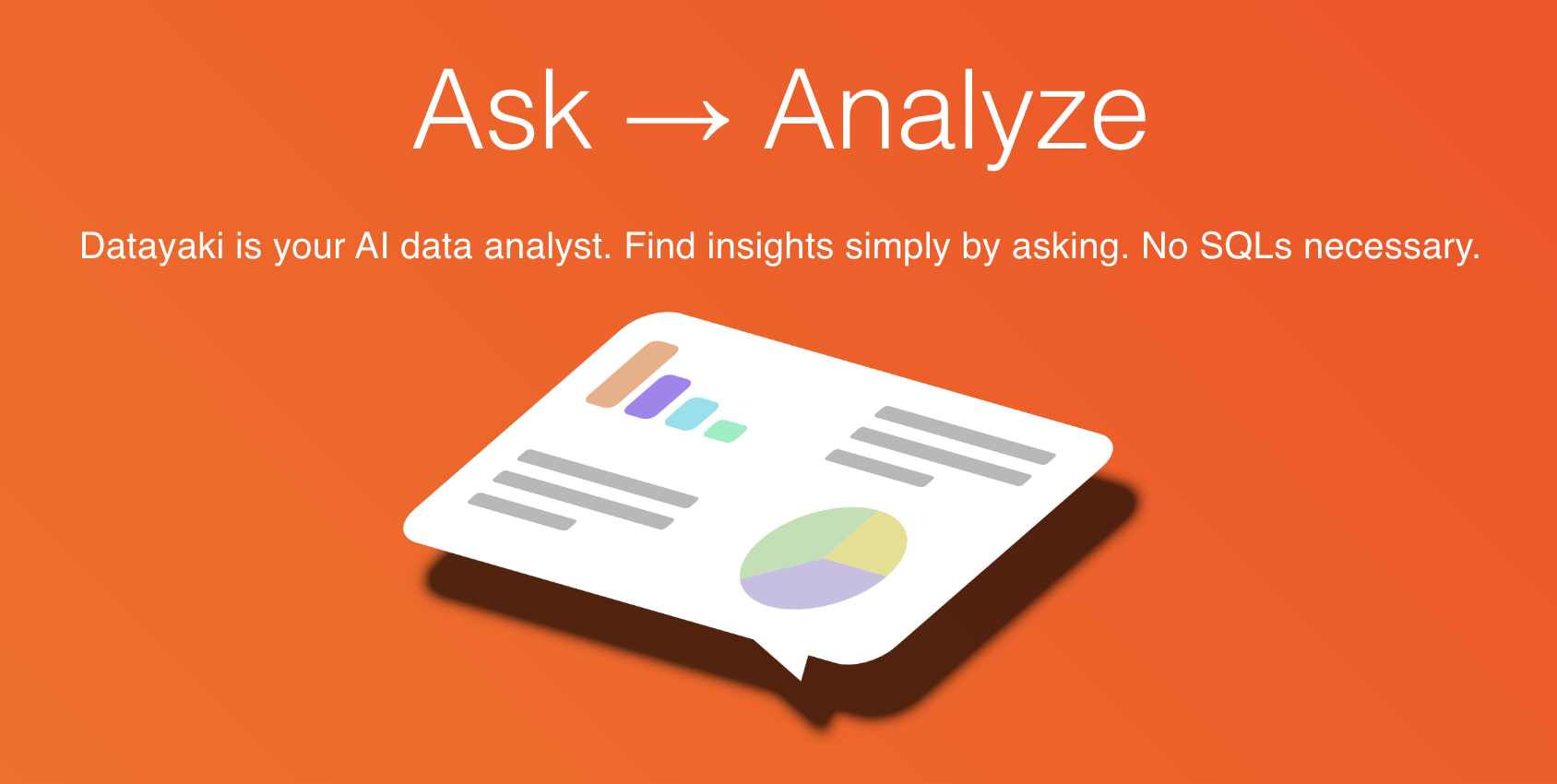 Ask → Analyze

Datayaki is your AI data analyst. Find insights simply by asking. No SQLs necessary.